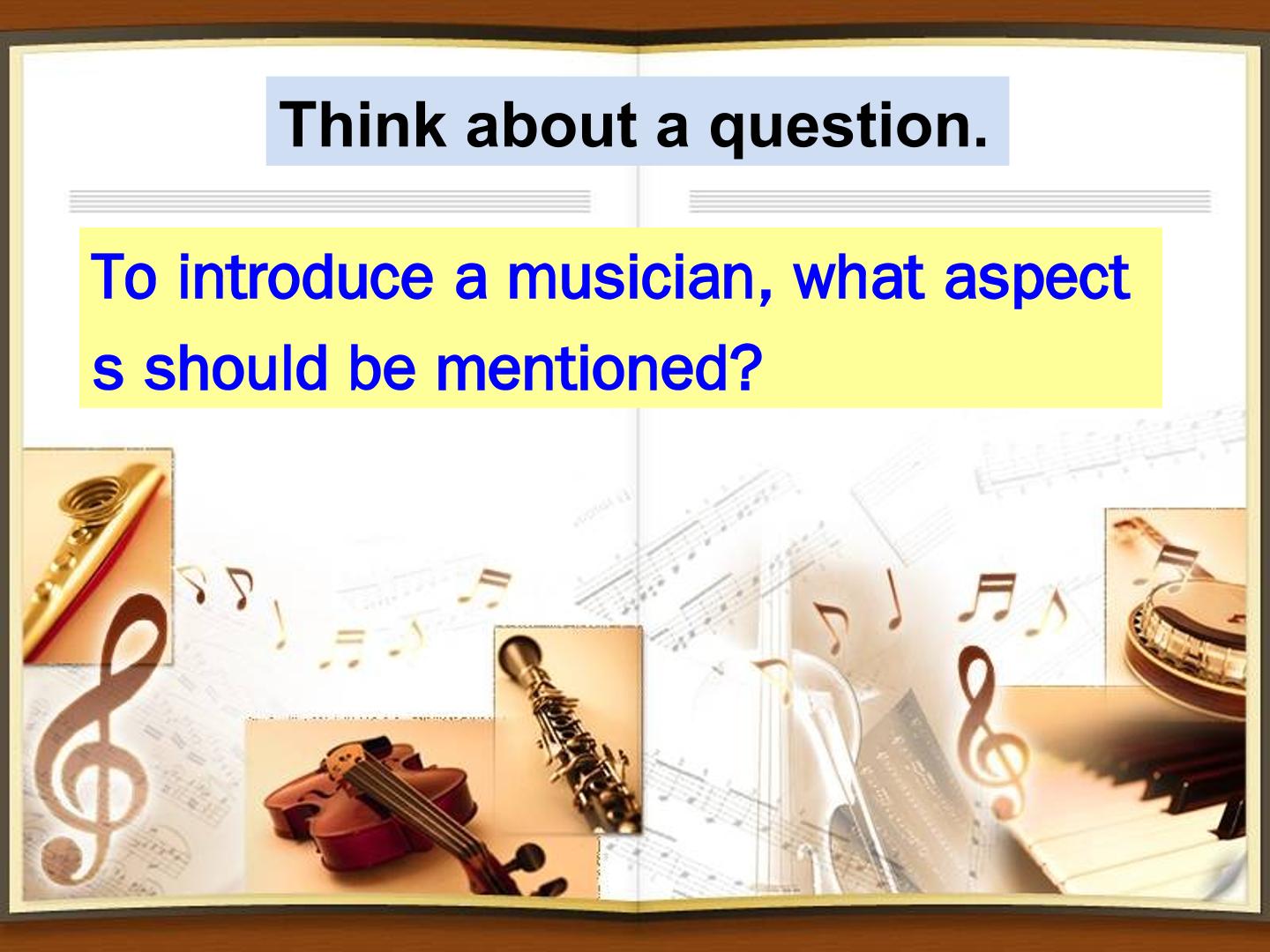 Think about a question.

To introduce a musician, what aspect s should be mentioned?